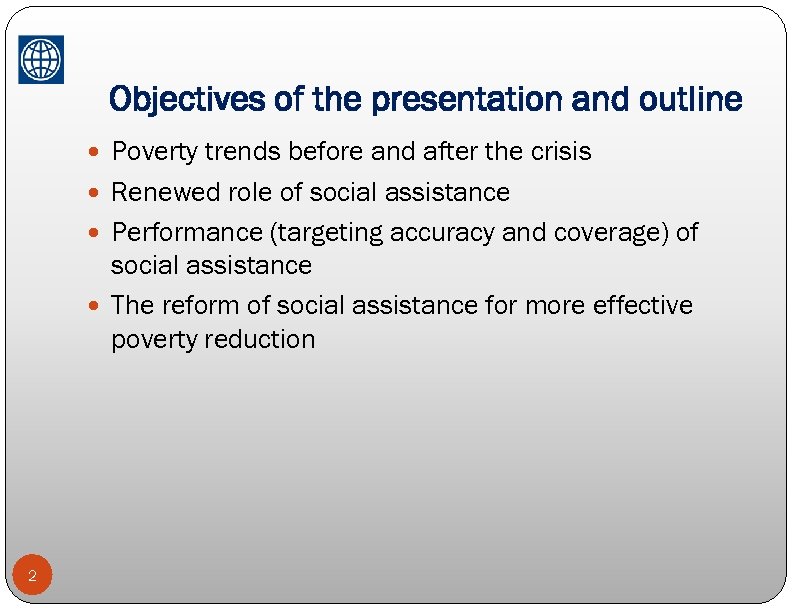 Objectives of the presentation and outline

- Poverty trends before and after the crisis
- Renewed role of social assistance
- Performance (targeting accuracy and coverage) of social assistance
- The reform of social assistance for more effective poverty reduction

2